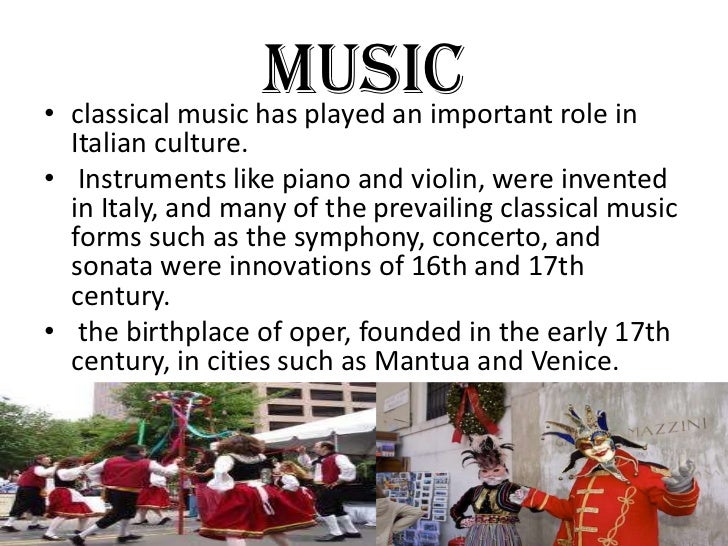 MUSIC

• classical music has played an important role in Italian culture.

• Instruments like piano and violin, were invented in Italy, and many of the prevailing classical music forms such as the symphony, concerto, and sonata were innovations of 16th and 17th century.

• the birthplace of oper, founded in the early 17th century, in cities such as Mantua and Venice.

MAZZINI